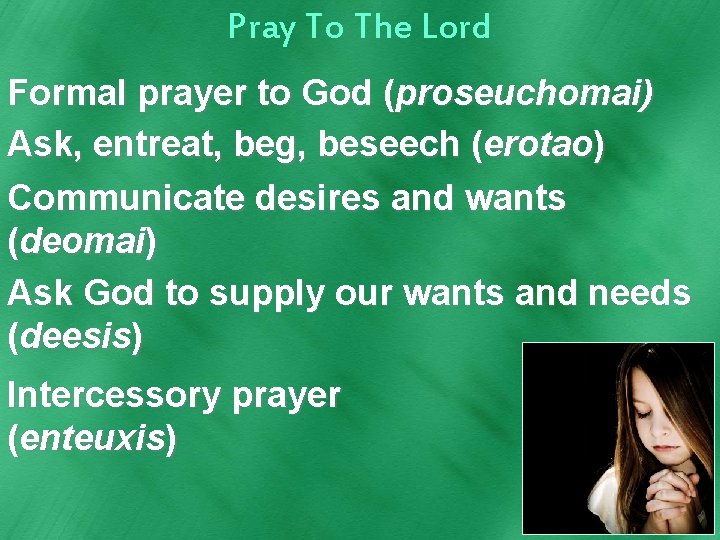 Pray To The Lord

Formal prayer to God (proseuchomai)

Ask, entreat, beg, beseech (erotao)

Communicate desires and wants (deomai)

Ask God to supply our wants and needs (deesis)

Intercessory prayer (enteuxis)